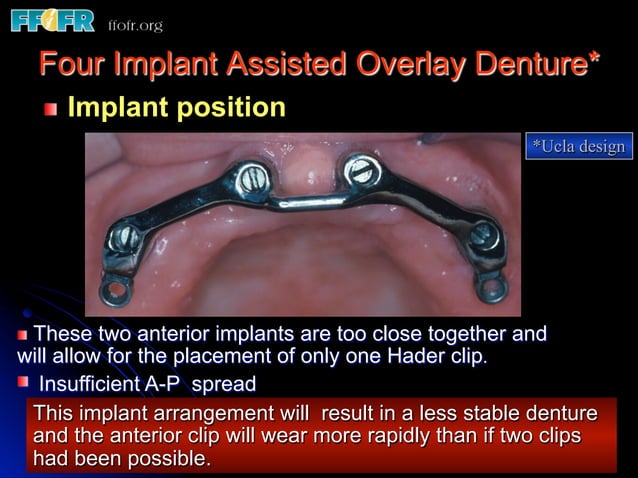 FFOFR ffofr.org

Four Implant Assisted Overlay Denture*

Implant position

*Ucla design

These two anterior implants are too close together and will allow for the placement of only one Hader clip.

Insufficient A-P spread

This implant arrangement will result in a less stable denture and the anterior clip will wear more rapidly than if two clips had been possible.